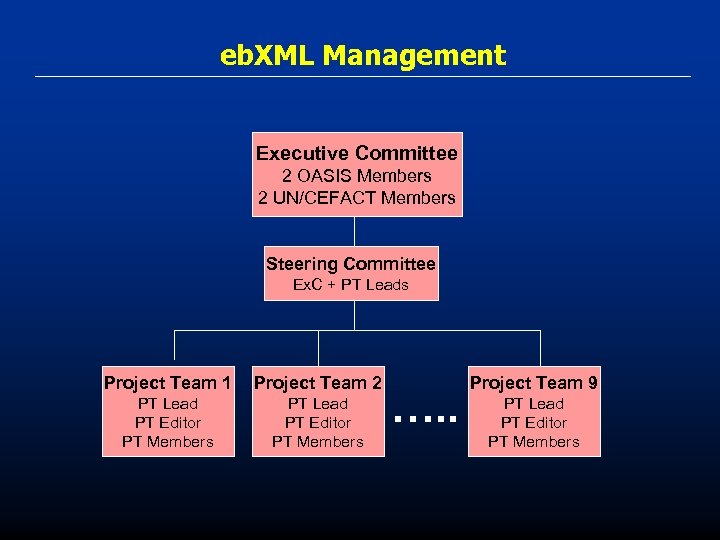 ebXML Management

Executive Committee
2 OASIS Members
2 UN/CEFACT Members

Steering Committee
ExC + PT Leads

Project Team 1
PT Lead
PT Editor
PT Members

Project Team 2
PT Lead
PT Editor
PT Members

.....

Project Team 9
PT Lead
PT Editor
PT Members